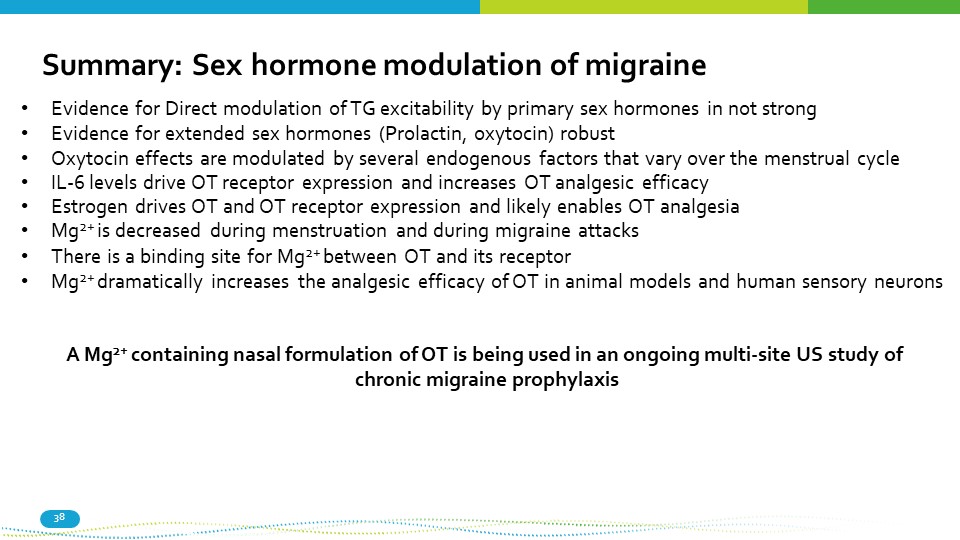 Summary: Sex hormone modulation of migraine

• Evidence for Direct modulation of TG excitability by primary sex hormones in not strong
• Evidence for extended sex hormones (Prolactin, oxytocin) robust
• Oxytocin effects are modulated by several endogenous factors that vary over the menstrual cycle
• IL-6 levels drive OT receptor expression and increases OT analgesic efficacy
• Estrogen drives OT and OT receptor expression and likely enables OT analgesia
• $Mg^{2+}$ is decreased during menstruation and during migraine attacks
• There is a binding site for $Mg^{2+}$ between OT and its receptor
• $Mg^{2+}$ dramatically increases the analgesic efficacy of OT in animal models and human sensory neurons

A $Mg^{2+}$ containing nasal formulation of OT is being used in an ongoing multi-site US study of chronic migraine prophylaxis

38